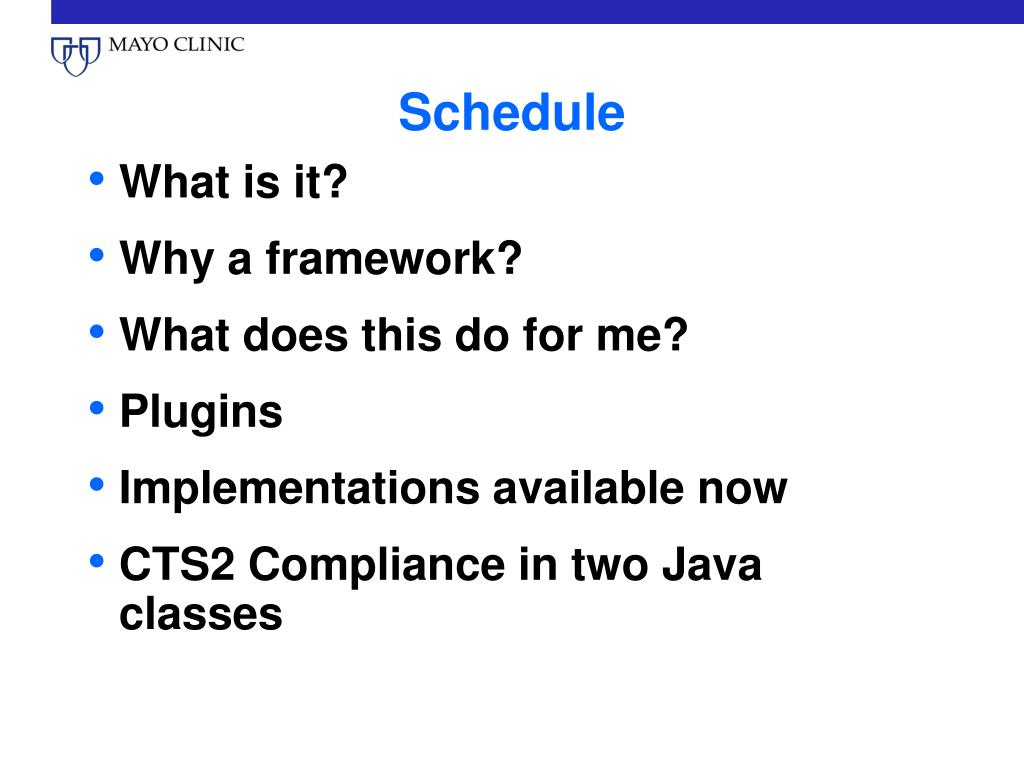 MAYO CLINIC

Schedule

• What is it?
• Why a framework?
• What does this do for me?
• Plugins
• Implementations available now
• CTS2 Compliance in two Java classes